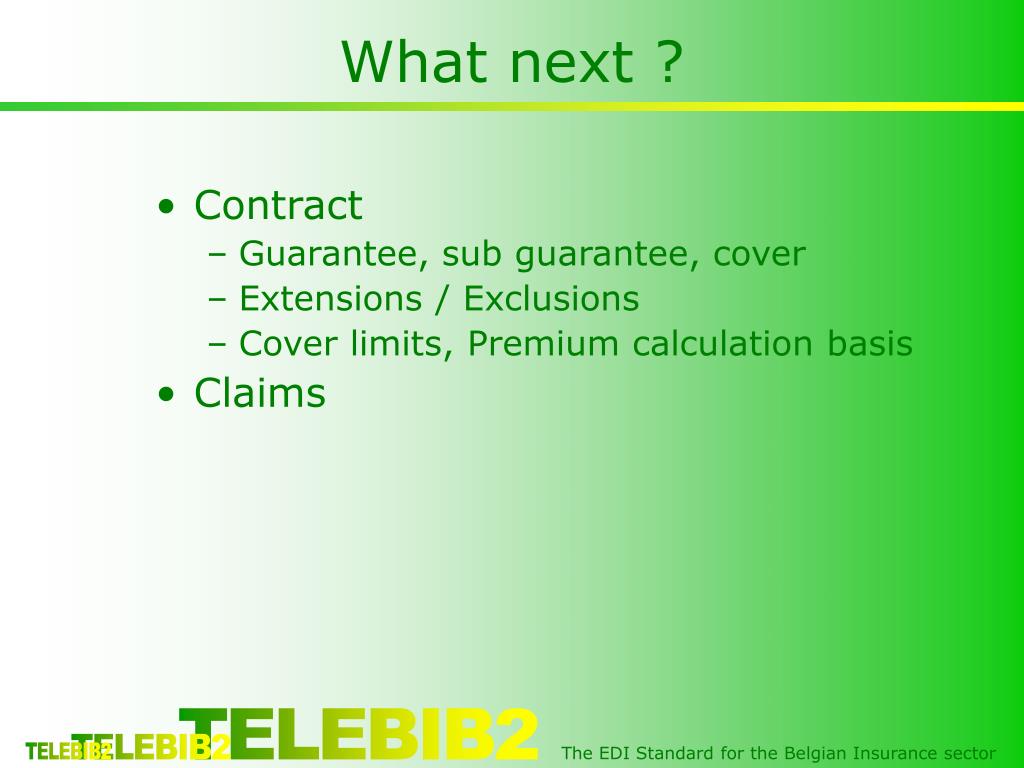 What next ?

• Contract
– Guarantee, sub guarantee, cover
– Extensions / Exclusions
– Cover limits, Premium calculation basis
• Claims

TELEBIB2 TELEBIB2 TELEBIB2

The EDI Standard for the Belgian Insurance sector